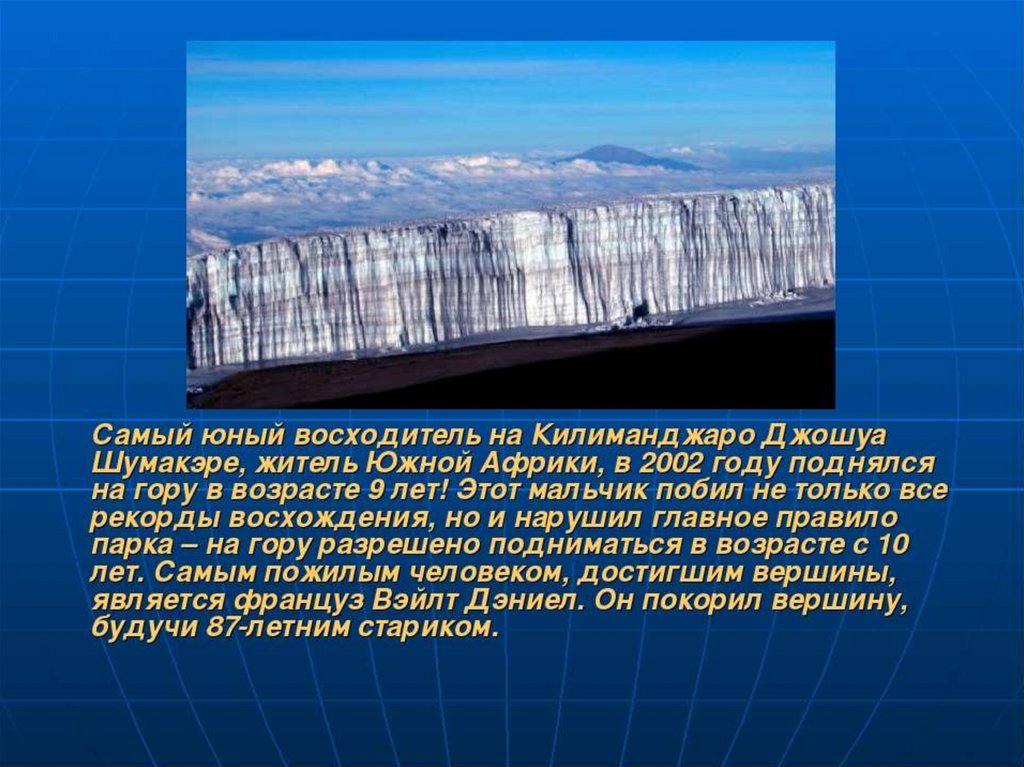 Самый юный восходитель на Килиманджаро Джошуа Шумакэре, житель Южной Африки, в 2002 году поднялся на гору в возрасте 9 лет! Этот мальчик побил не только все рекорды восхождения, но и нарушил главное правило парка – на гору разрешено подниматься в возрасте с 10 лет. Самым пожилым человеком, достигшим вершины, является француз Вэйлт Дэниел. Он покорил вершину, будучи 87-летним стариком.